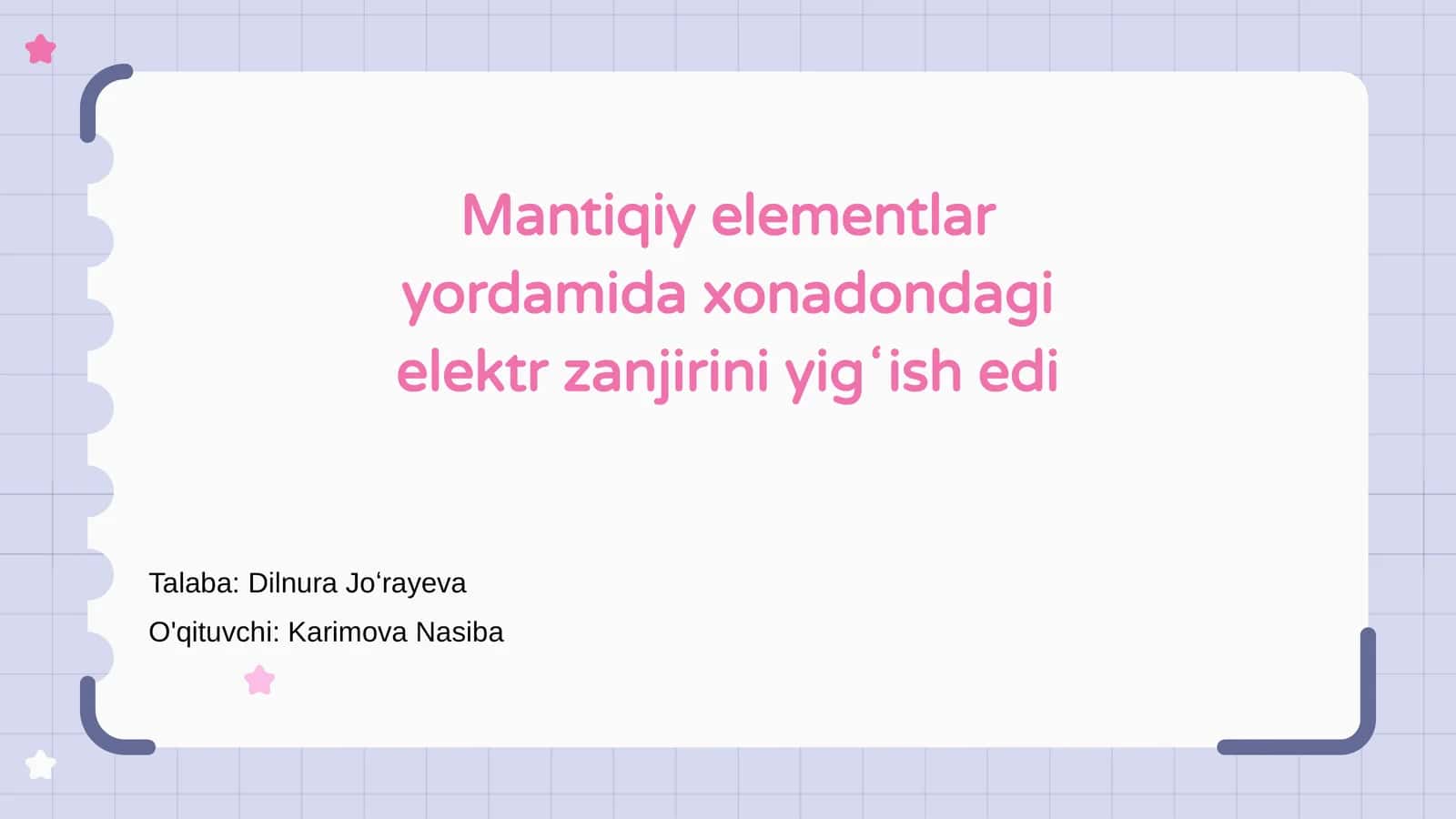 Mantiqiy elementlar yordamida xonadondagi elektr zanjirini yigʻish edi

Talaba: Dilnura Joʻrayeva

O'qituvchi: Karimova Nasiba